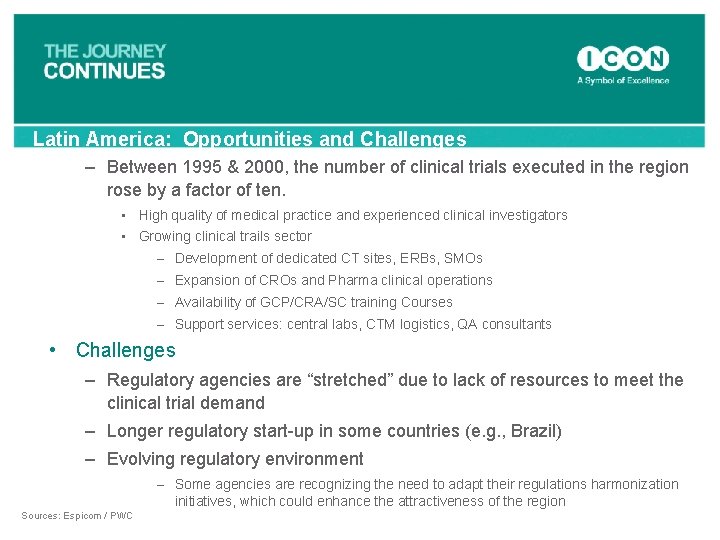 THE JOURNEY CONTINUES

ICON
A Symbol of Excellence

Latin America: Opportunities and Challenges

– Between 1995 & 2000, the number of clinical trials executed in the region rose by a factor of ten.

• High quality of medical practice and experienced clinical investigators

• Growing clinical trails sector

– Development of dedicated CT sites, ERBs, SMOs

– Expansion of CROs and Pharma clinical operations

– Availability of GCP/CRA/SC training Courses

– Support services: central labs, CTM logistics, QA consultants

• Challenges

– Regulatory agencies are “stretched” due to lack of resources to meet the clinical trial demand

– Longer regulatory start-up in some countries (e.g., Brazil)

– Evolving regulatory environment

– Some agencies are recognizing the need to adapt their regulations harmonization initiatives, which could enhance the attractiveness of the region

Sources: Espicom / PWC